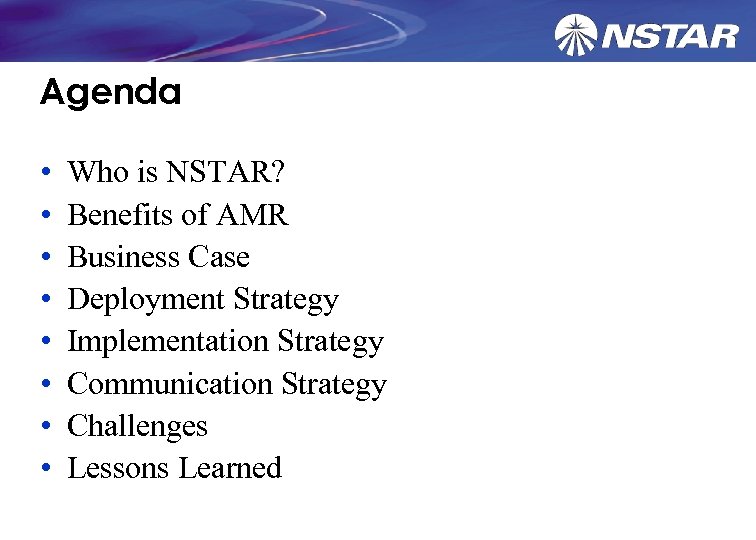 NSTAR

Agenda

• Who is NSTAR?
• Benefits of AMR
• Business Case
• Deployment Strategy
• Implementation Strategy
• Communication Strategy
• Challenges
• Lessons Learned